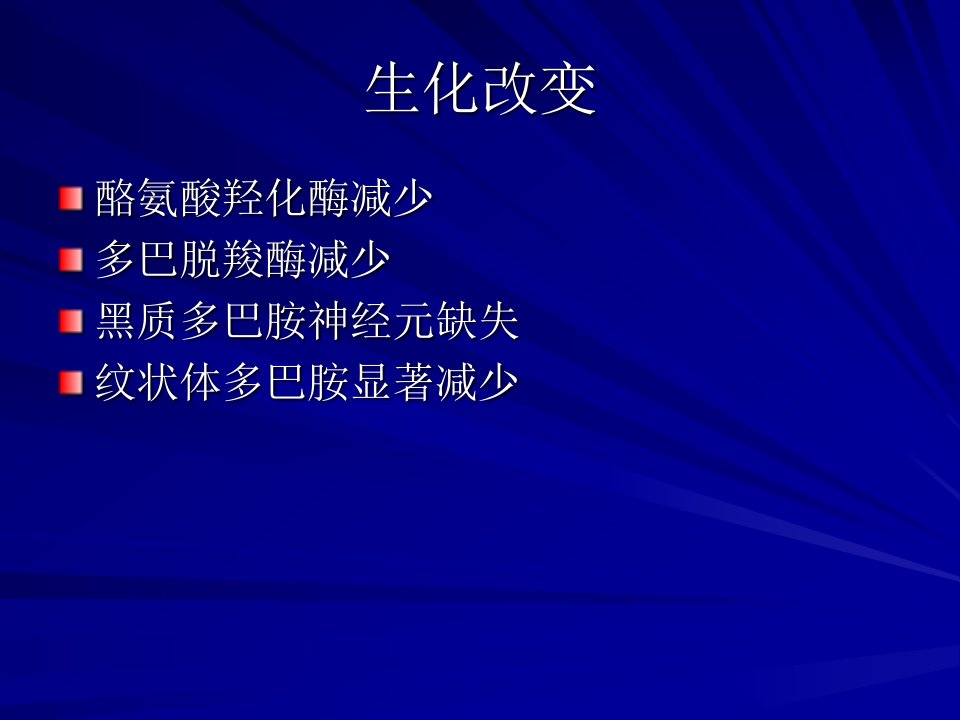 生化改变

酪氨酸羟化酶减少

多巴脱羧酶减少

黑质多巴胺神经元缺失

纹状体多巴胺显著减少